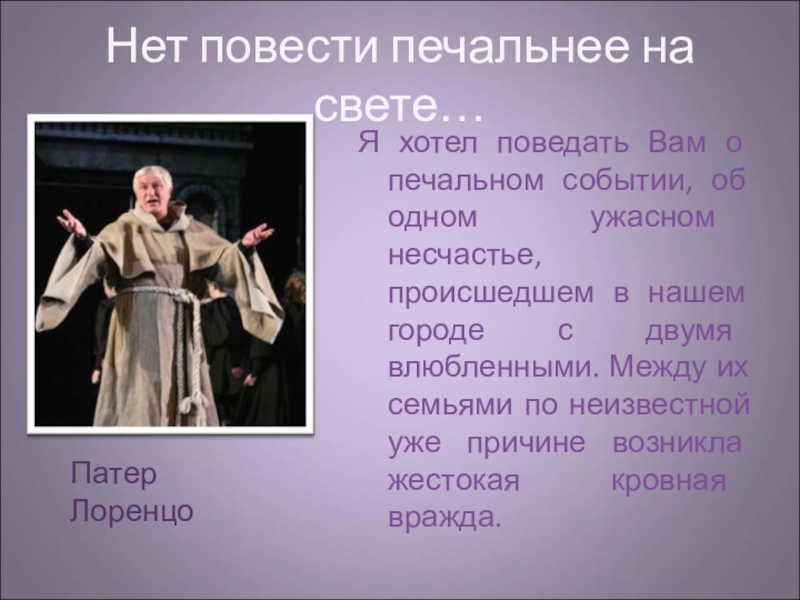 Нет повести печальнее на свете…

Я хотел поведать Вам о печальном событии, об одном ужасном несчастье, происшедшем в нашем городе с двумя влюбленными. Между их семьями по неизвестной уже причине возникла жестокая кровная вражда.

Патер Лоренцо